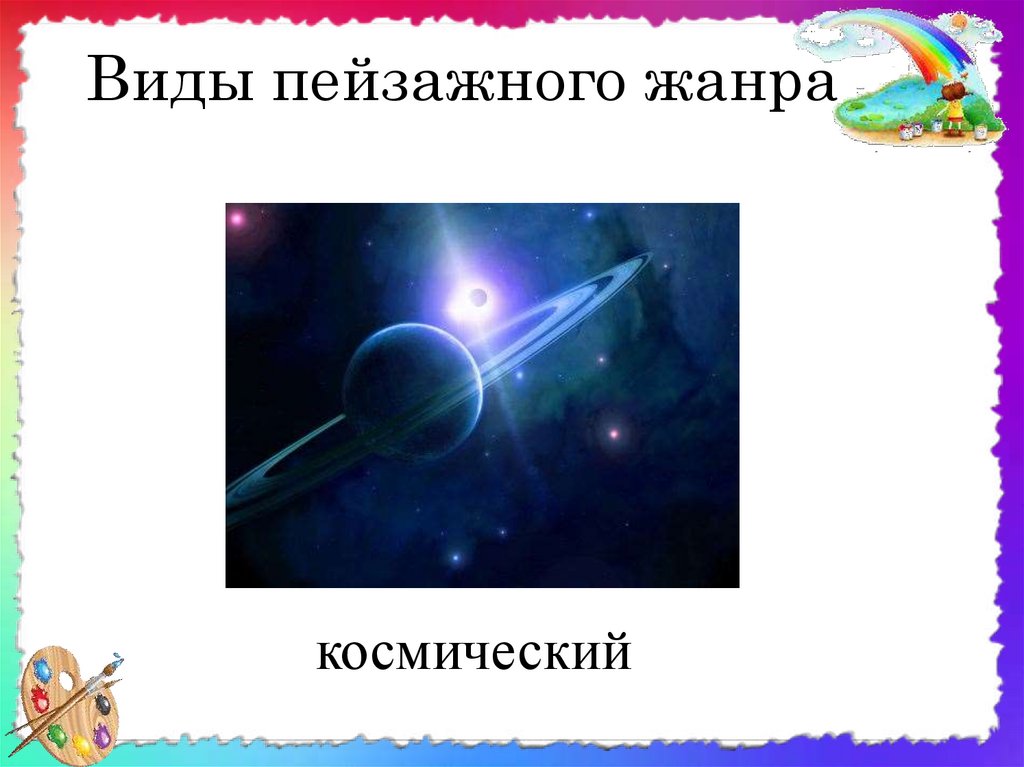 Виды пейзажного жанра

космический